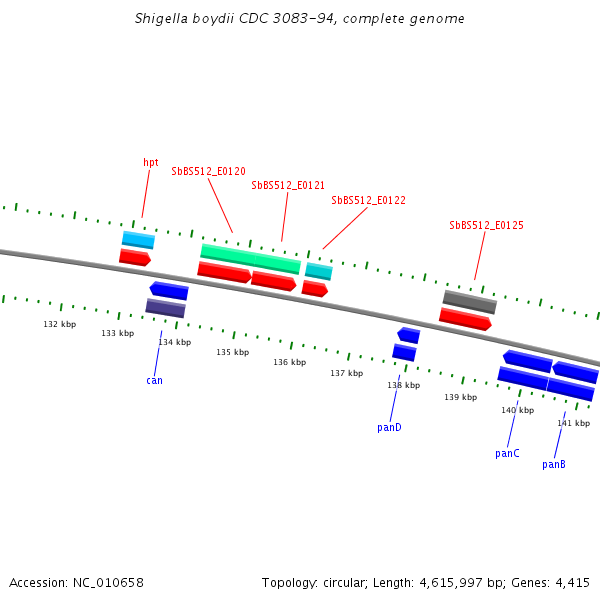 Shigella boydii CDC 3083-94, complete genome

hpt

SbBS512_E0120

SbBS512_E0121

SbBS512_E0122

SbBS512_E0125

132 kbp

133 kbp

134 kbp

135 kbp

136 kbp

137 kbp

138 kbp

139 kbp

140 kbp

141 kbp

can

panD

panC

panB

Accession: NC_010658

Topology: circular; Length: 4,615,997 bp; Genes: 4,415